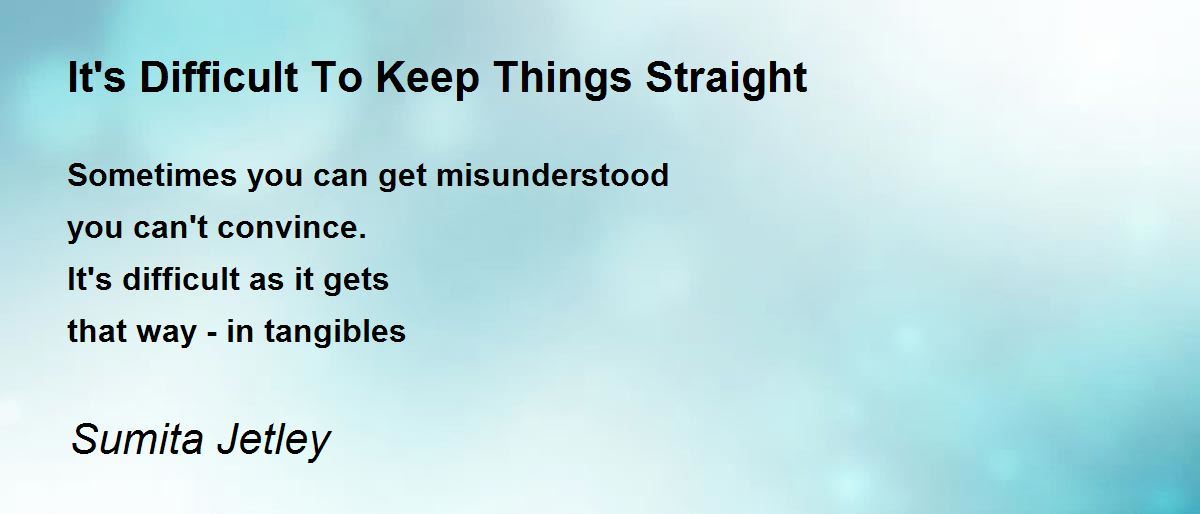 It's Difficult To Keep Things Straight

Sometimes you can get misunderstood
you can't convince.
It's difficult as it gets
that way - in tangibles

Sumita Jetley